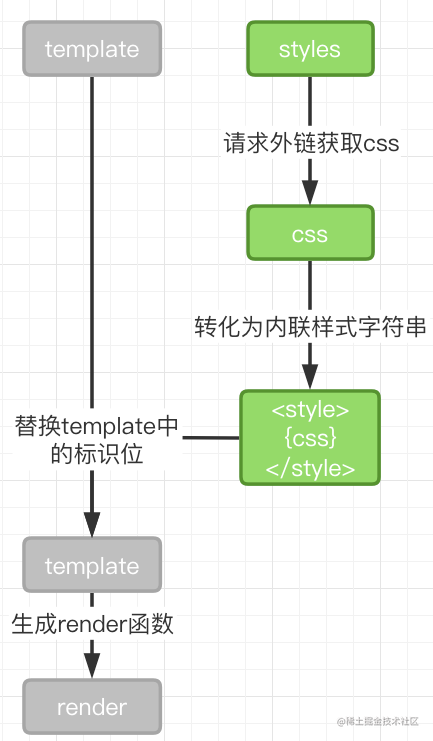 template

styles

请求外链获取css

css

转化为内联样式字符串

<style>
{css}
</style>

替换template中的标识位

template

生成render函数

render

@稀土掘金技术社区